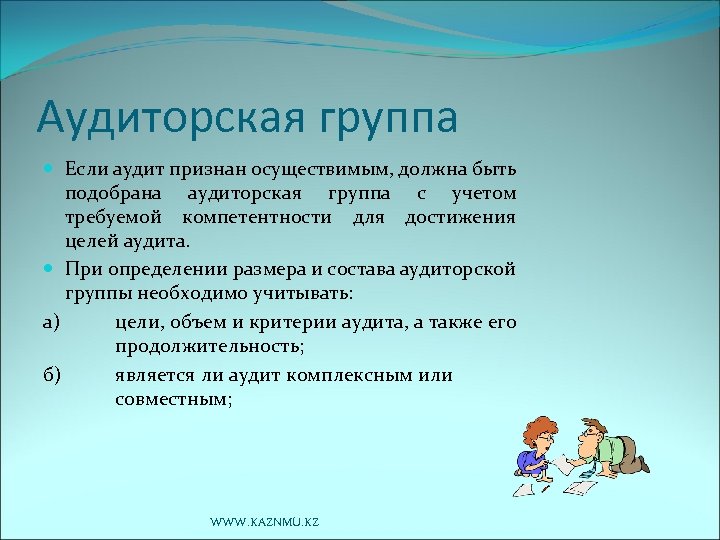 Аудиторская группа

Если аудит признан осуществимым, должна быть подобрана аудиторская группа с учетом требуемой компетентности для достижения целей аудита.

При определении размера и состава аудиторской группы необходимо учитывать:

а) цели, объем и критерии аудита, а также его продолжительность;

б) является ли аудит комплексным или совместным;

WWW.KAZNMU.KZ